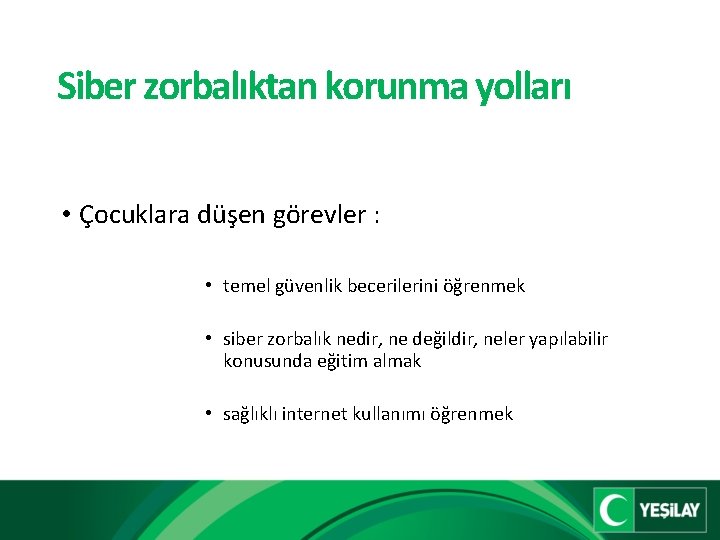 Siber zorbalıktan korunma yolları

• Çocuklara düşen görevler :

• temel güvenlik becerilerini öğrenmek

• siber zorbalık nedir, ne değildir, neler yapılabilir konusunda eğitim almak

• sağlıklı internet kullanımı öğrenmek

YEŞİLAY